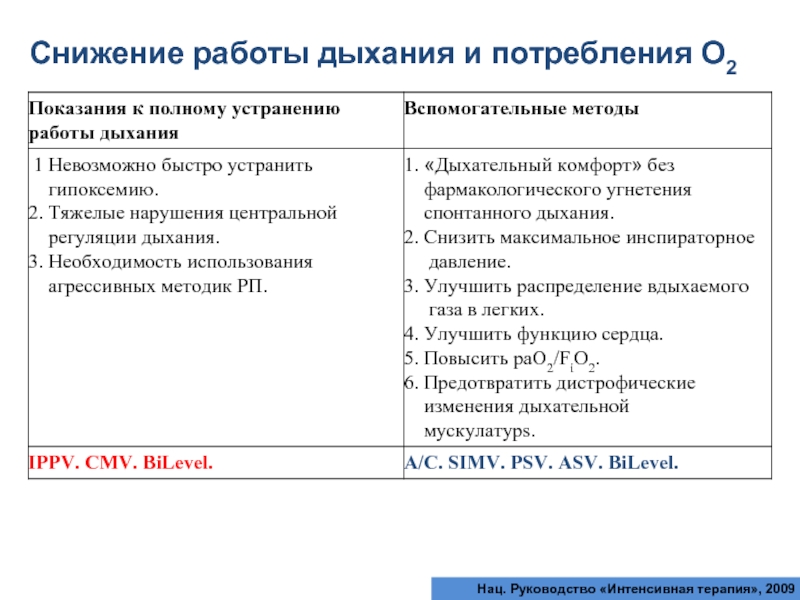 Снижение работы дыхания и потребления $O_2$

| Показания к полному устранению работы дыхания | Вспомогательные методы |
|---|---|
| 1 Невозможно быстро устранить гипоксемию. 2. Тяжелые нарушения центральной регуляции дыхания. 3. Необходимость использования агрессивных методик РП. | 1. «Дыхательный комфорт» без фармакологического угнетения спонтанного дыхания. 2. Снизить максимальное инспираторное давление. 3. Улучшить распределение вдыхаемого газа в легких. 4. Улучшить функцию сердца. 5. Повысить $paO_2/F_iO_2$. 6. Предотвратить дистрофические изменения дыхательной мускулатурs. |
| IPPV. CMV. BiLevel. | A/C. SIMV. PSV. ASV. BiLevel. |

Нац. Руководство «Интенсивная терапия», 2009